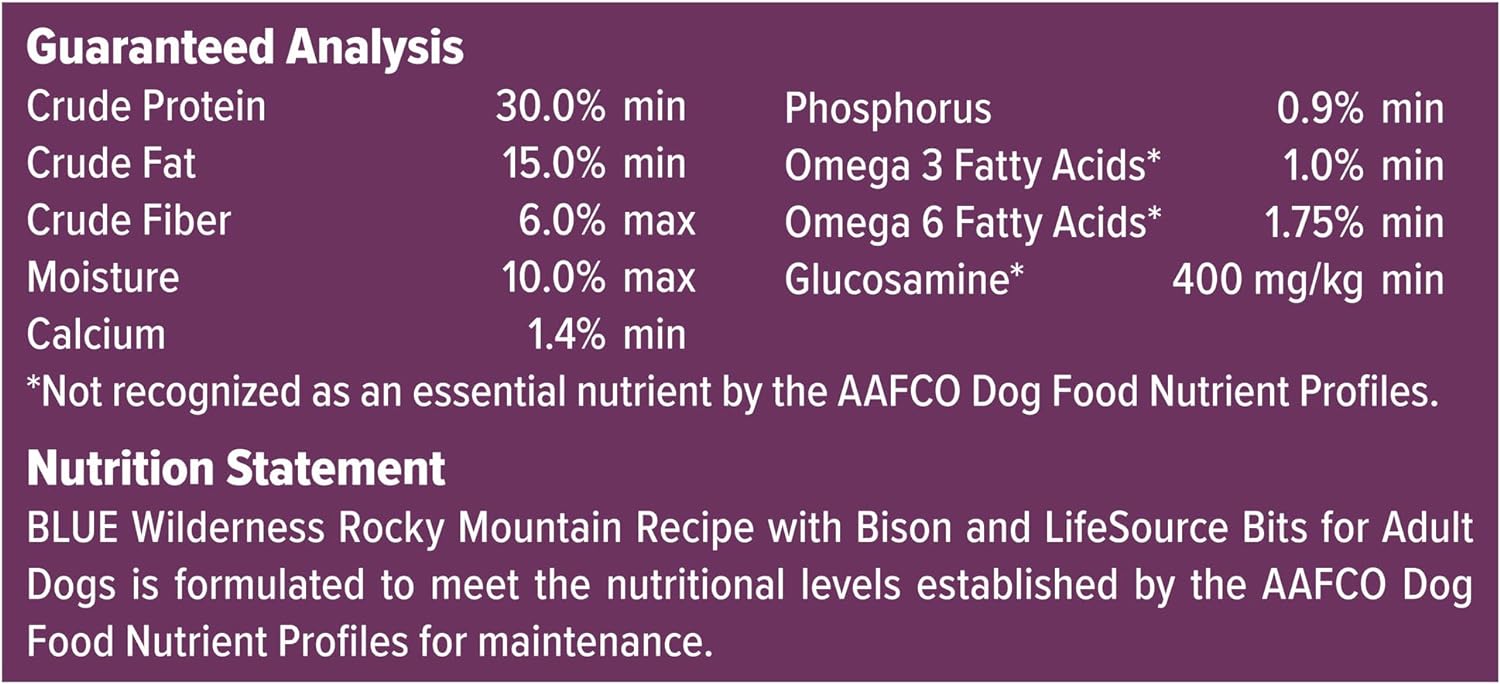 Guaranteed Analysis

Crude Protein 30.0% min
Crude Fat 15.0% min
Crude Fiber 6.0% max
Moisture 10.0% max
Calcium 1.4% min

Phosphorus 0.9% min
Omega 3 Fatty Acids* 1.0% min
Omega 6 Fatty Acids* 1.75% min
Glucosamine* 400 mg/kg min

*Not recognized as an essential nutrient by the AAFCO Dog Food Nutrient Profiles.

Nutrition Statement

BLUE Wilderness Rocky Mountain Recipe with Bison and LifeSource Bits for Adult Dogs is formulated to meet the nutritional levels established by the AAFCO Dog Food Nutrient Profiles for maintenance.